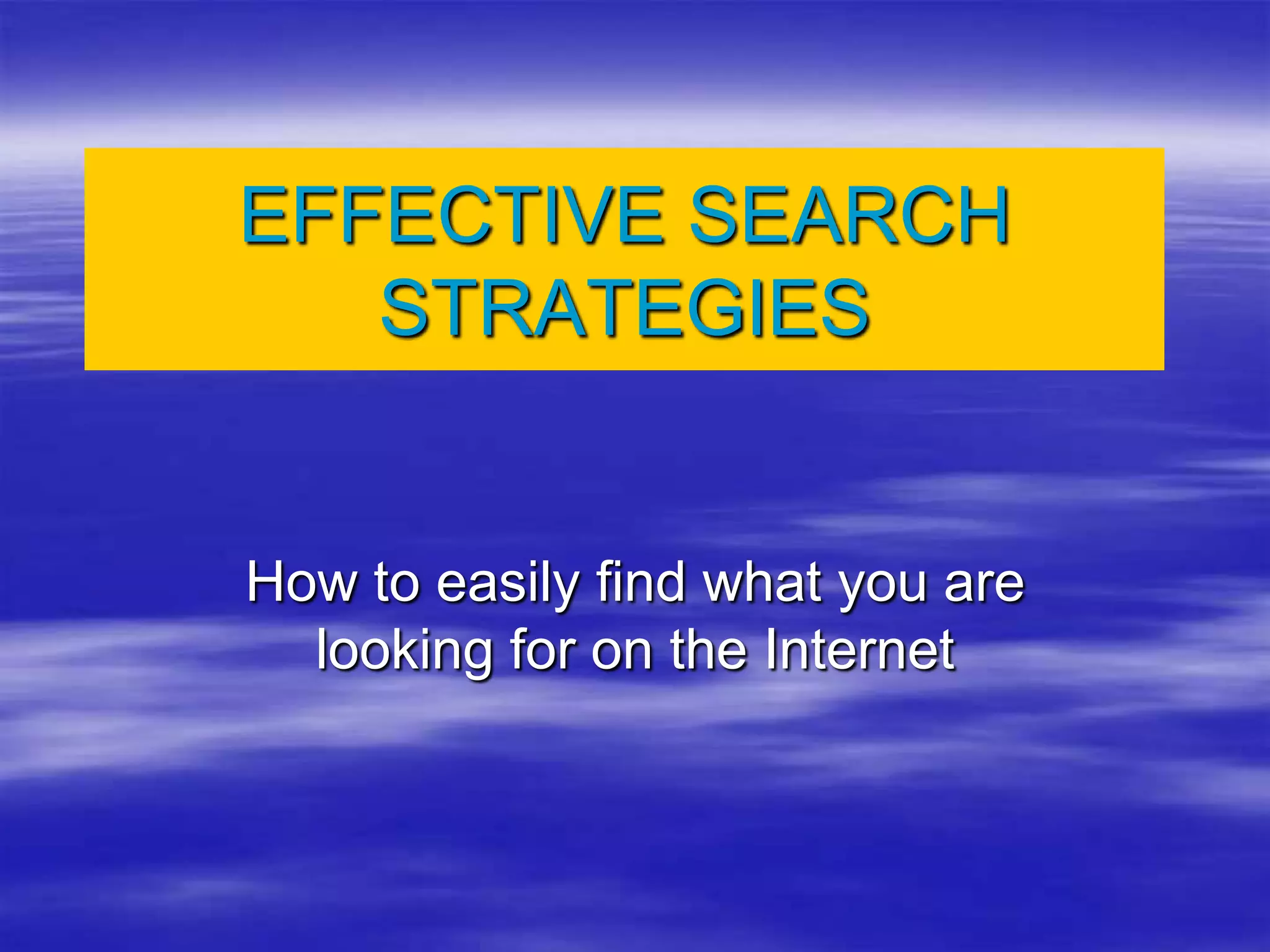 EFFECTIVE SEARCH STRATEGIES

How to easily find what you are looking for on the Internet